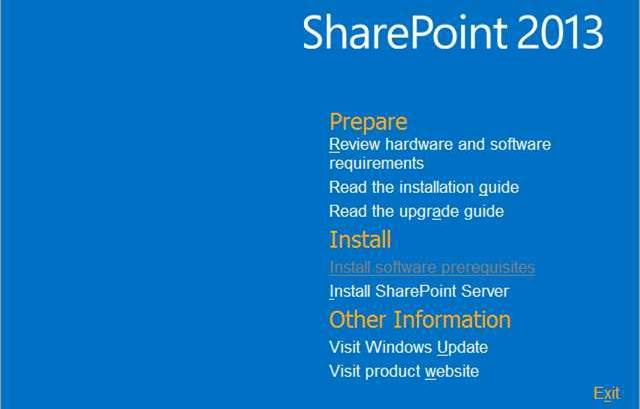 SharePoint 2013

Prepare

Review hardware and software requirements

Read the installation guide

Read the upgrade guide

Install

Install software prerequisites

Install SharePoint Server

Other Information

Visit Windows Update

Visit product website

Exit